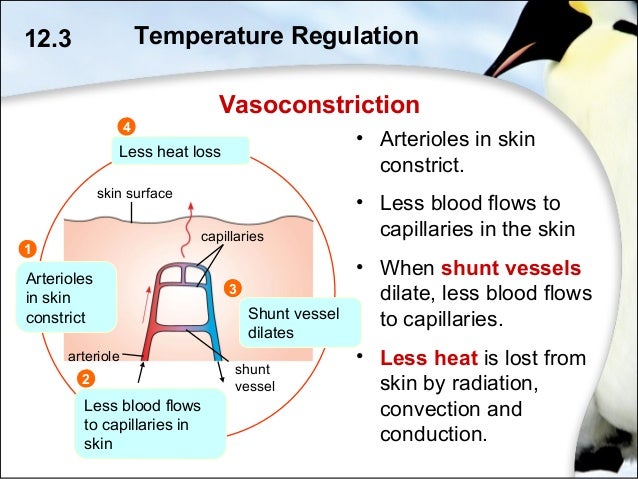 12.3 Temperature Regulation

Vasoconstriction

4
Less heat loss

skin surface

capillaries

1
Arterioles in skin constrict

3
Shunt vessel dilates

arteriole

shunt vessel

2
Less blood flows to capillaries in skin

• Arterioles in skin constrict.

• Less blood flows to capillaries in the skin

• When shunt vessels dilate, less blood flows to capillaries.

• Less heat is lost from skin by radiation, convection and conduction.